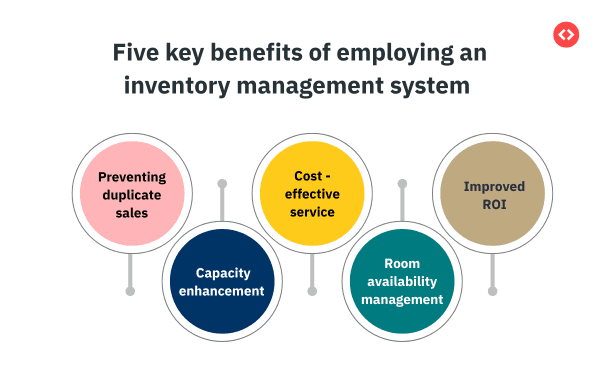 Five key benefits of employing an inventory management system

Preventing duplicate sales

Capacity enhancement

Cost - effective service

Room availability management

Improved ROI